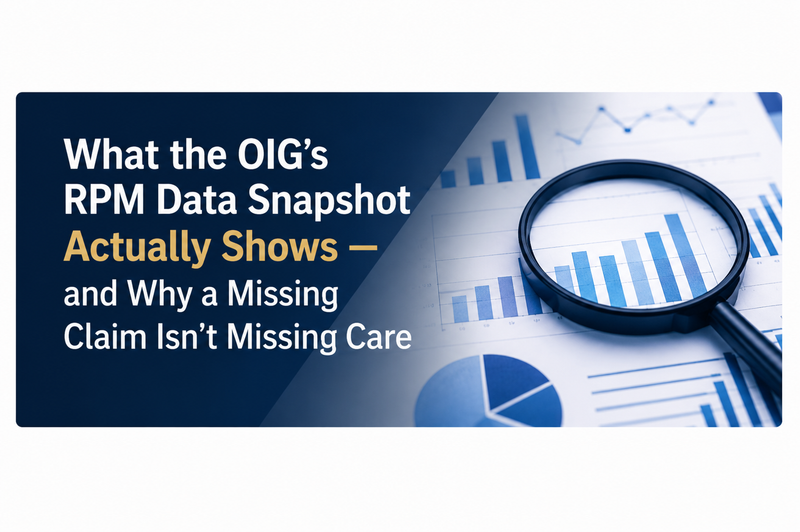 What the OIG's RPM Data Snapshot Actually Shows — and Why a Missing Claim Isn't Missing Care